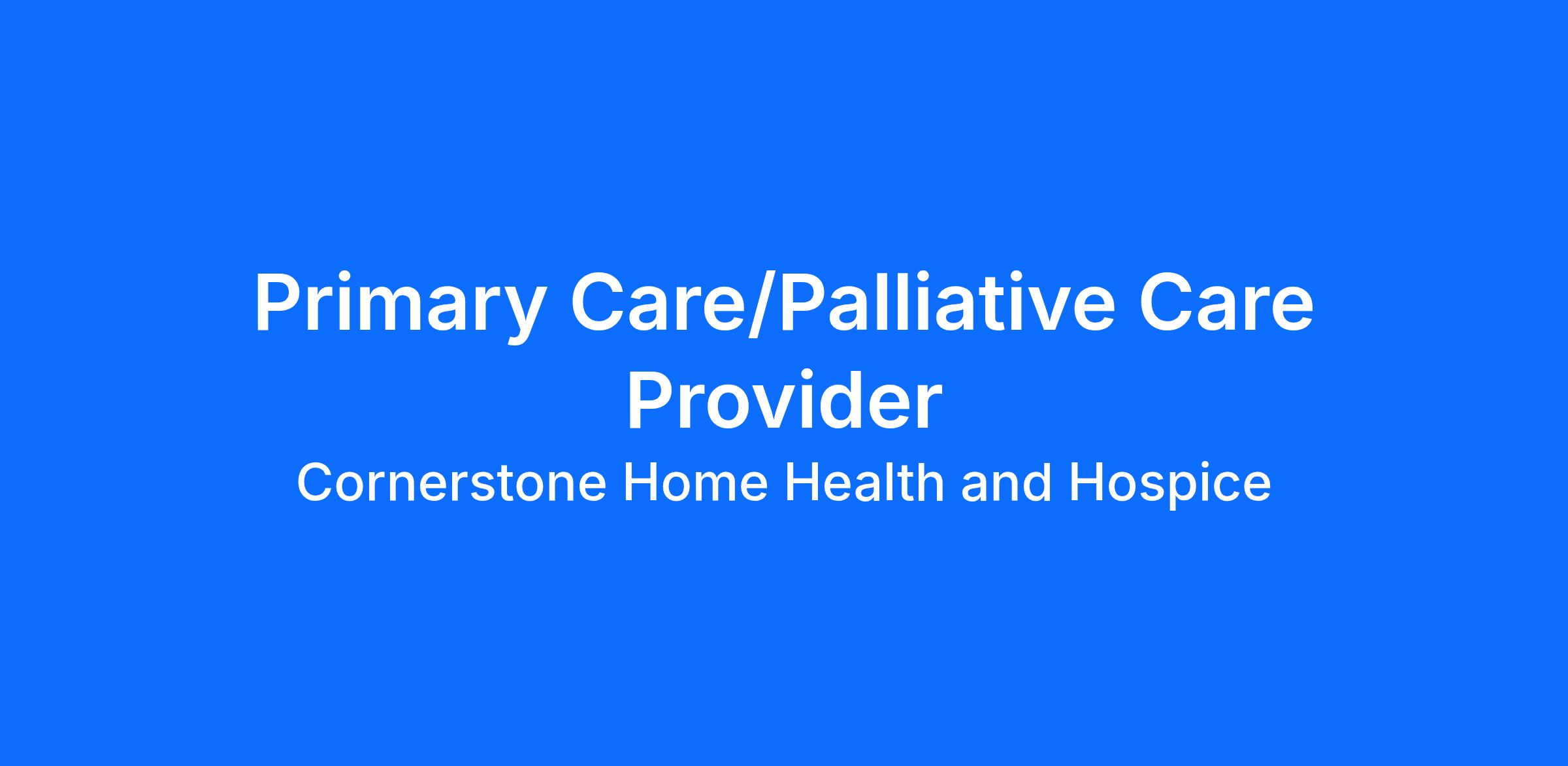 Primary Care/Palliative Care Provider

Cornerstone Home Health and Hospice